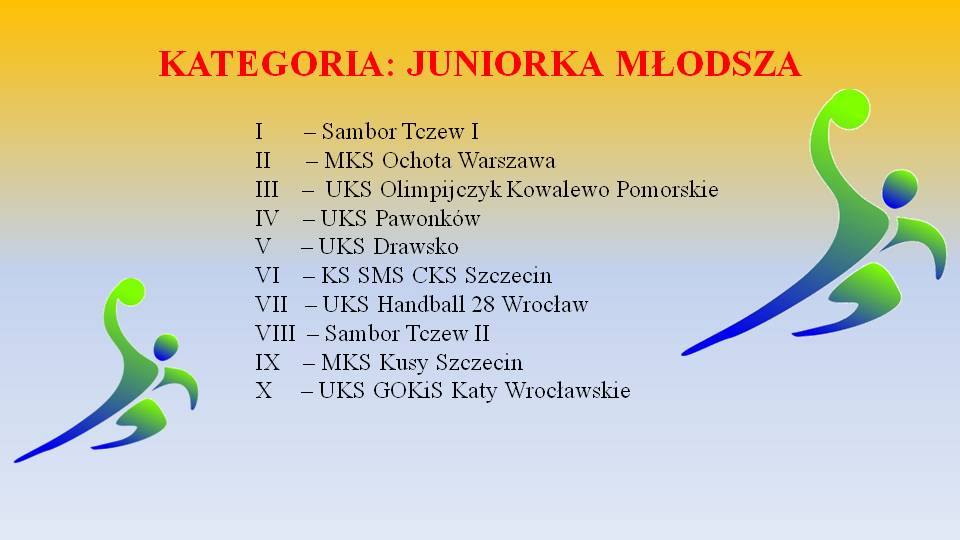 KATEGORIA: JUNIORKA MŁODSZA

I – Sambor Tczew I
II – MKS Ochota Warszawa
III – UKS Olimpijczyk Kowalewo Pomorskie
IV – UKS Pawonków
V – UKS Drawsko
VI – KS SMS CKS Szczecin
VII – UKS Handball 28 Wrocław
VIII – Sambor Tczew II
IX – MKS Kusy Szczecin
X – UKS GOKiS Katy Wrocławskie